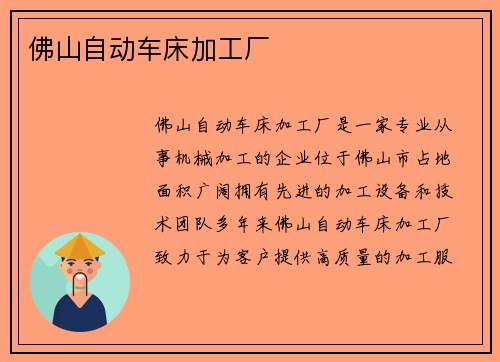 佛山自动车床加工厂

佛山自动车床加工厂是一家专业从事机械加工的企业位于佛山市占地面积广阔拥有先进的加工设备和技术团队多年来佛山自动车床加工厂致力于为客户提供高质量的加工服